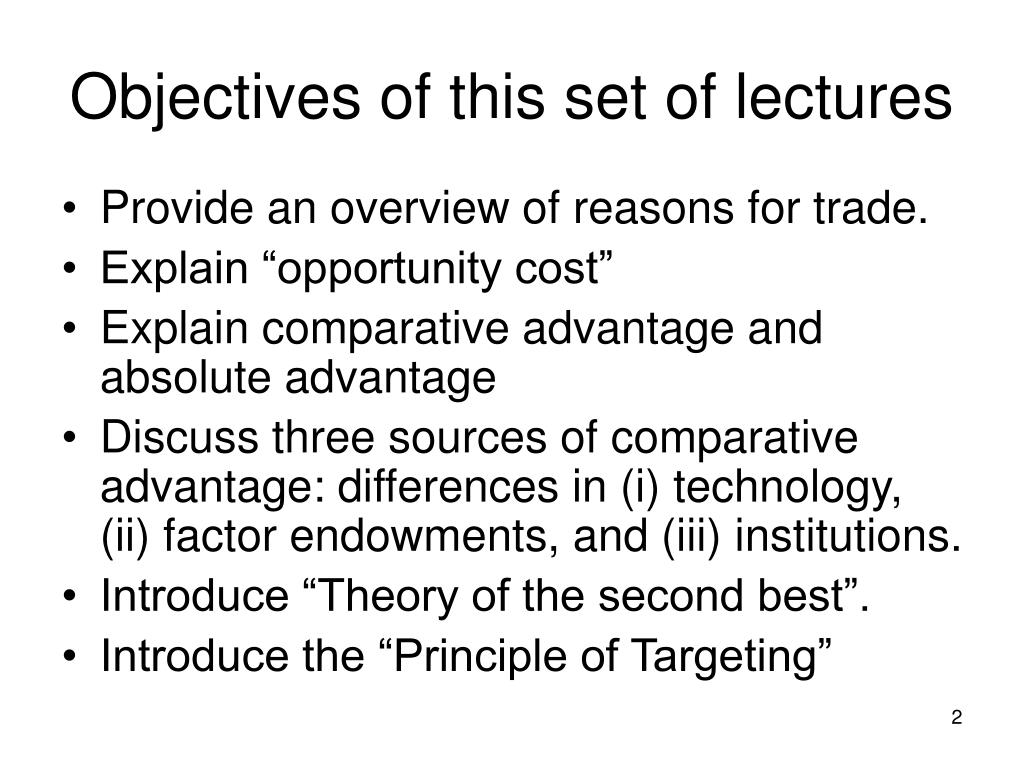 Objectives of this set of lectures

• Provide an overview of reasons for trade.
• Explain “opportunity cost”
• Explain comparative advantage and absolute advantage
• Discuss three sources of comparative advantage: differences in (i) technology, (ii) factor endowments, and (iii) institutions.
• Introduce “Theory of the second best”.
• Introduce the “Principle of Targeting”

2